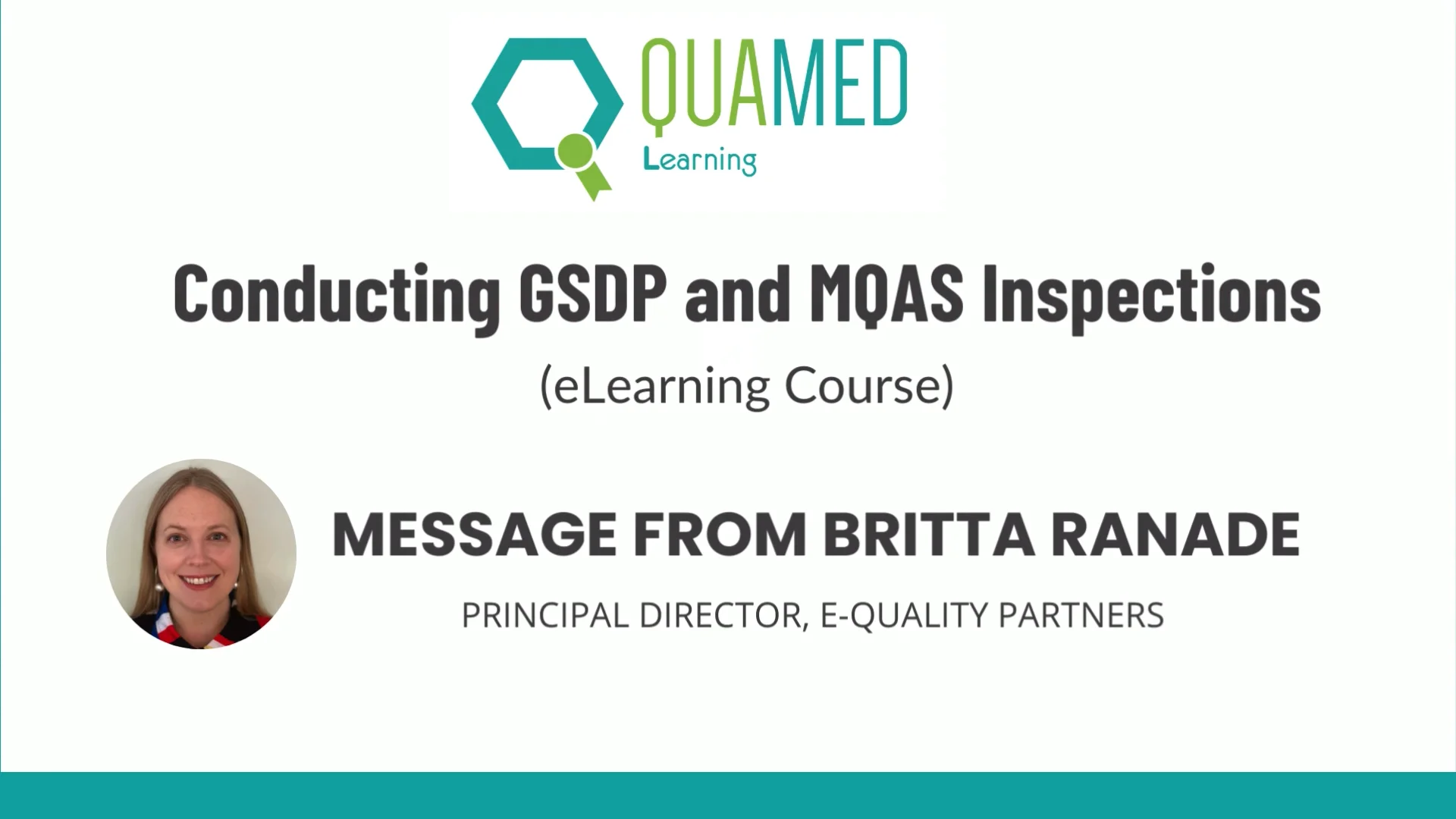 QUAMED
Learning

Conducting GSDP and MQAS Inspections

(eLearning Course)

MESSAGE FROM BRITTA RANADE

PRINCIPAL DIRECTOR, E-QUALITY PARTNERS